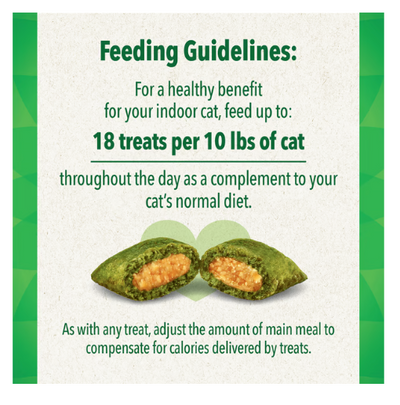 Feeding Guidelines:

For a healthy benefit for your indoor cat, feed up to:

18 treats per 10 lbs of cat

throughout the day as a complement to your cat's normal diet.

As with any treat, adjust the amount of main meal to compensate for calories delivered by treats.